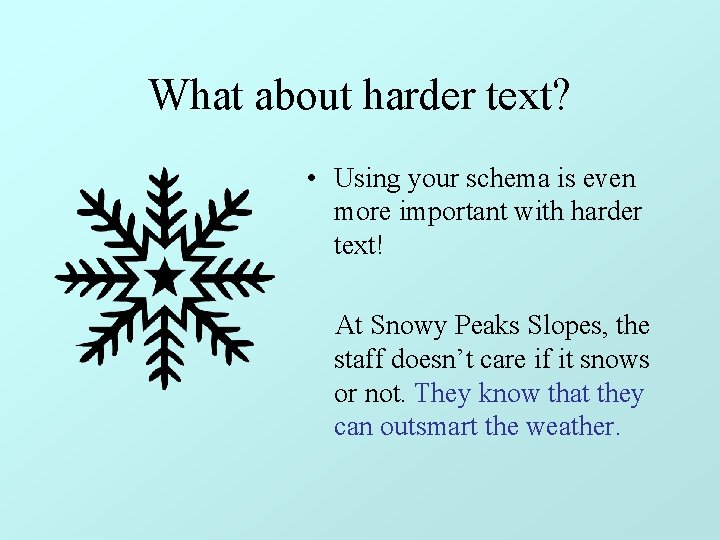 What about harder text?

• Using your schema is even more important with harder text!

At Snowy Peaks Slopes, the staff doesn’t care if it snows or not. They know that they can outsmart the weather.